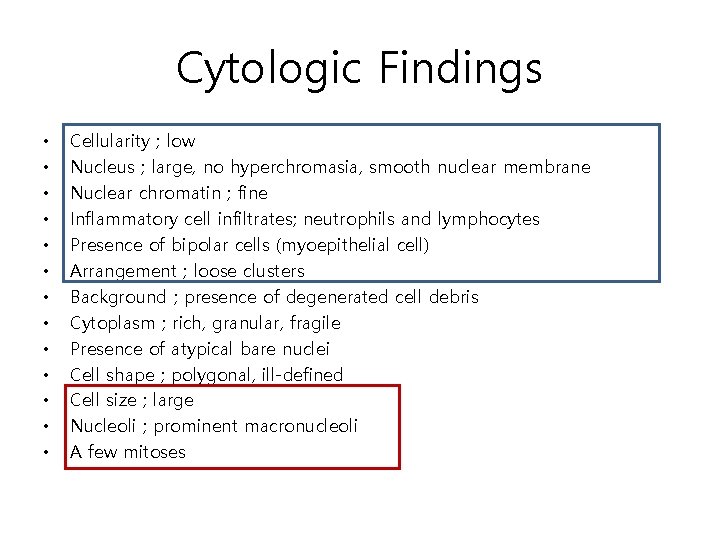 Cytologic Findings

• Cellularity ; low
• Nucleus ; large, no hyperchromasia, smooth nuclear membrane
• Nuclear chromatin ; fine
• Inflammatory cell infiltrates; neutrophils and lymphocytes
• Presence of bipolar cells (myoepithelial cell)
• Arrangement ; loose clusters
• Background ; presence of degenerated cell debris
• Cytoplasm ; rich, granular, fragile
• Presence of atypical bare nuclei
• Cell shape ; polygonal, ill-defined
• Cell size ; large
• Nucleoli ; prominent macronucleoli
• A few mitoses